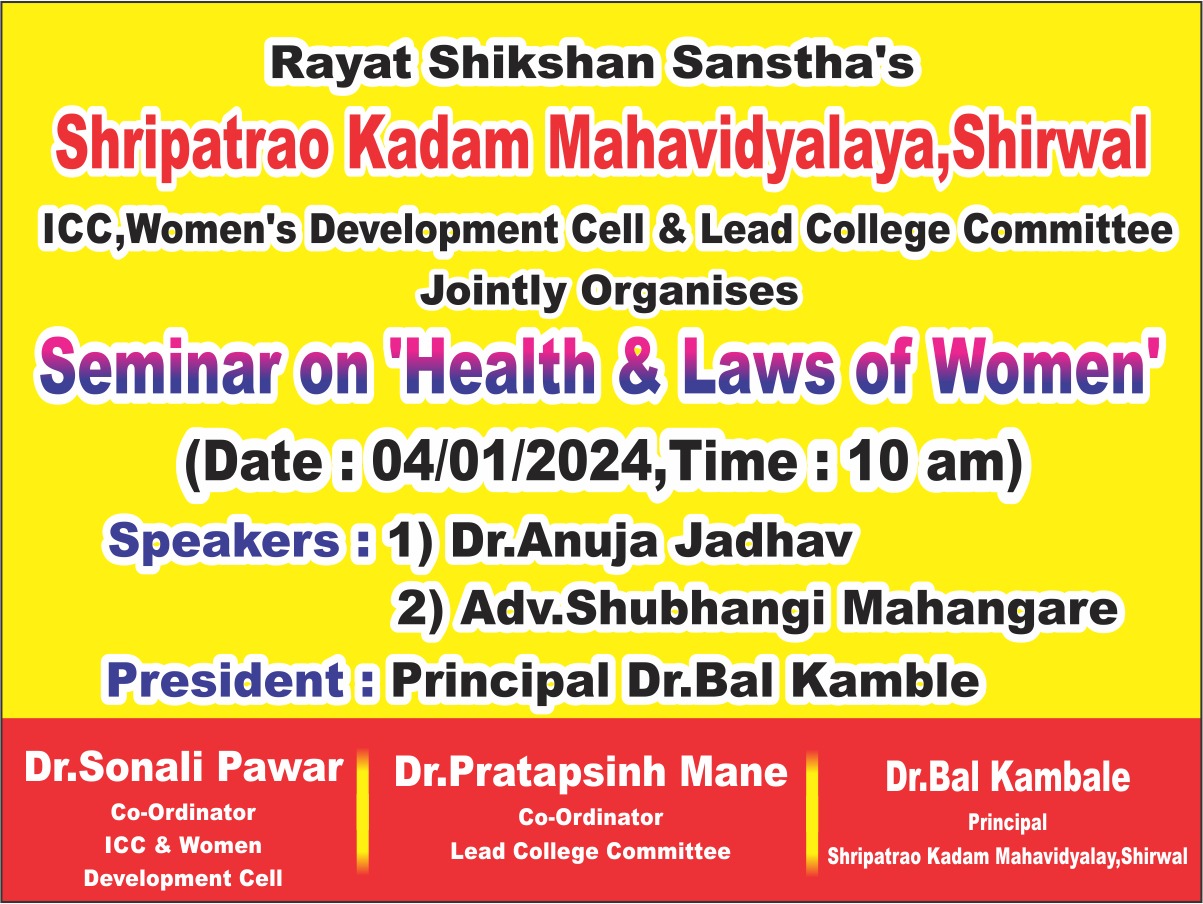 Rayat Shikshan Sanstha's
Shripatrao Kadam Mahavidyalaya,Shirwal
ICC,Women's Development Cell & Lead College Committee
Jointly Organises
Seminar on 'Health & Laws of Women'
(Date : 04/01/2024,Time : 10 am)
Speakers : 1) Dr.Anuja Jadhav
2) Adv.Shubhangi Mahangare
President : Principal Dr.Bal Kamble

Dr.Sonali Pawar
Co-Ordinator
ICC & Women
Development Cell

Dr.Pratapsinh Mane
Co-Ordinator
Lead College Committee

Dr.Bal Kambale
Principal
Shripatrao Kadam Mahavidyalay,Shirwal